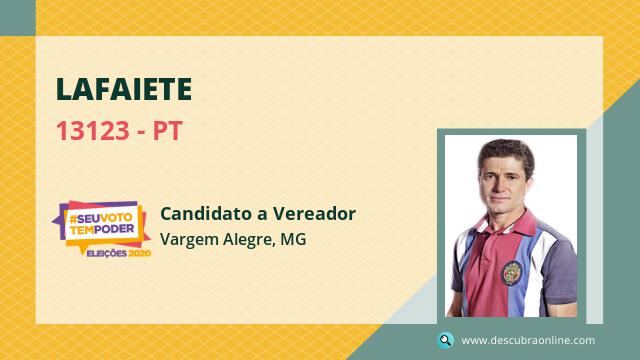 LAFAIETE

13123 - PT

#SEUVOTO TEMPODER
ELEIÇÕES 2020

Candidato a Vereador
Vargem Alegre, MG

www.descubraonline.com